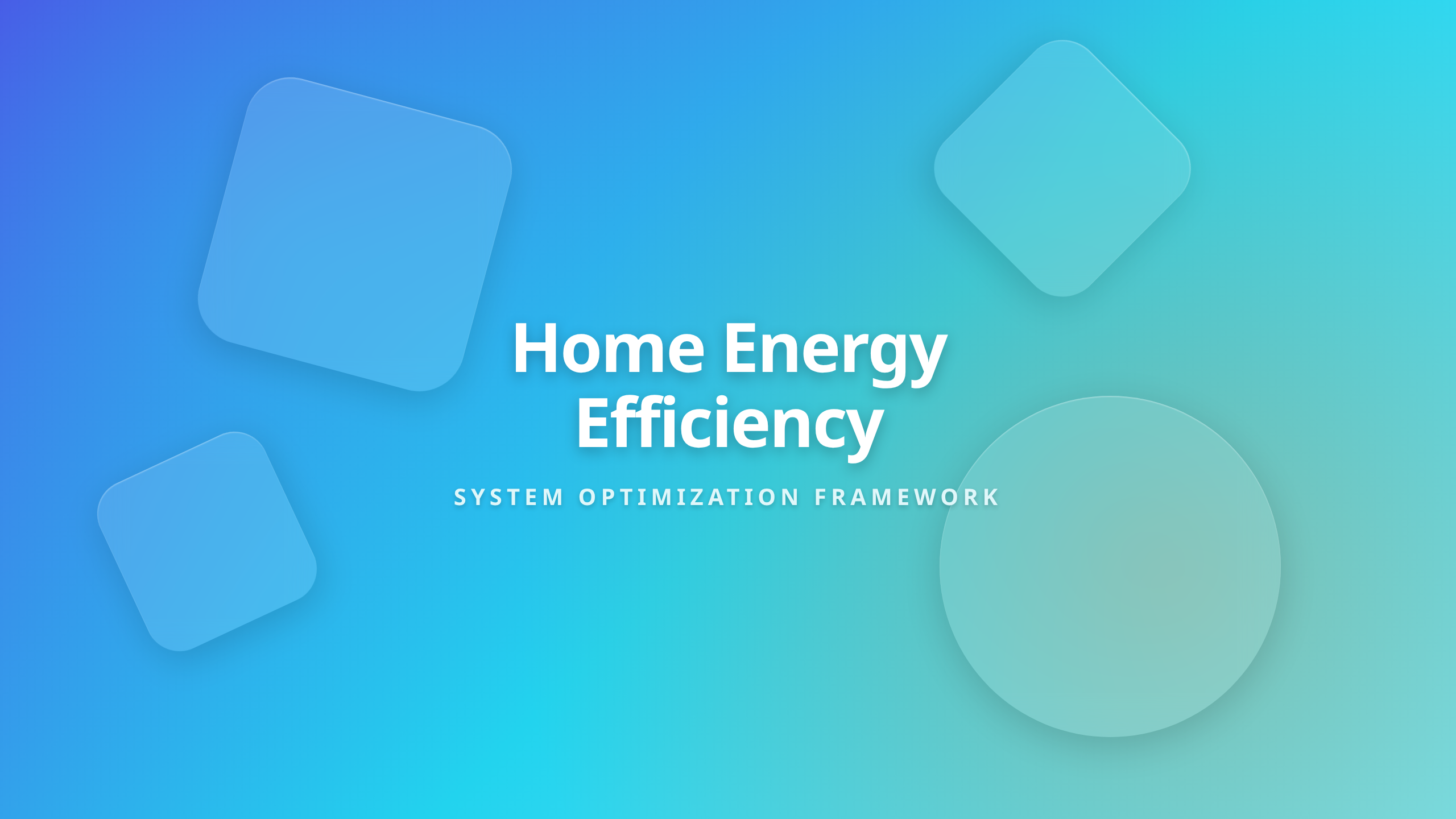 Home Energy Efficiency

SYSTEM OPTIMIZATION FRAMEWORK